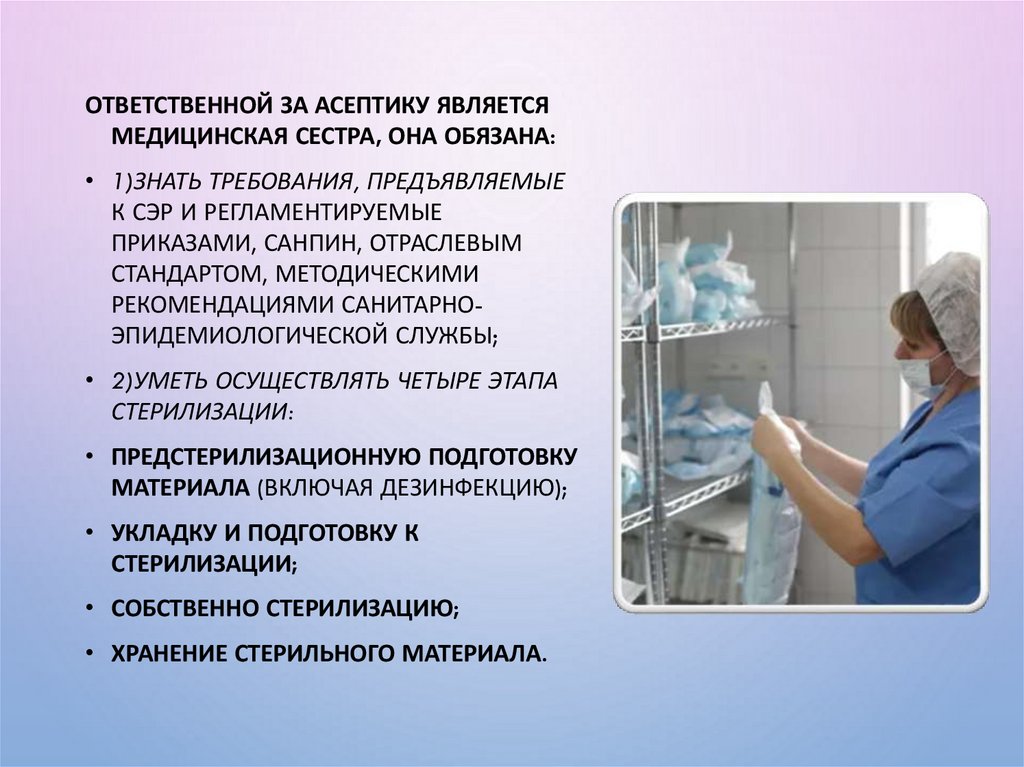 ОТВЕТСТВЕННОЙ ЗА АСЕПТИКУ ЯВЛЯЕТСЯ МЕДИЦИНСКАЯ СЕСТРА, ОНА ОБЯЗАНА:

• 1)ЗНАТЬ ТРЕБОВАНИЯ, ПРЕДЪЯВЛЯЕМЫЕ К СЭР И РЕГЛАМЕНТИРУЕМЫЕ ПРИКАЗАМИ, САНПИН, ОТРАСЛЕВЫМ СТАНДАРТОМ, МЕТОДИЧЕСКИМИ РЕКОМЕНДАЦИЯМИ САНИТАРНО-ЭПИДЕМИОЛОГИЧЕСКОЙ СЛУЖБЫ;

• 2)УМЕТЬ ОСУЩЕСТВЛЯТЬ ЧЕТЫРЕ ЭТАПА СТЕРИЛИЗАЦИИ:

• ПРЕДСТЕРИЛИЗАЦИОННУЮ ПОДГОТОВКУ МАТЕРИАЛА (ВКЛЮЧАЯ ДЕЗИНФЕКЦИЮ);

• УКЛАДКУ И ПОДГОТОВКУ К СТЕРИЛИЗАЦИИ;

• СОБСТВЕННО СТЕРИЛИЗАЦИЮ;

• ХРАНЕНИЕ СТЕРИЛЬНОГО МАТЕРИАЛА.